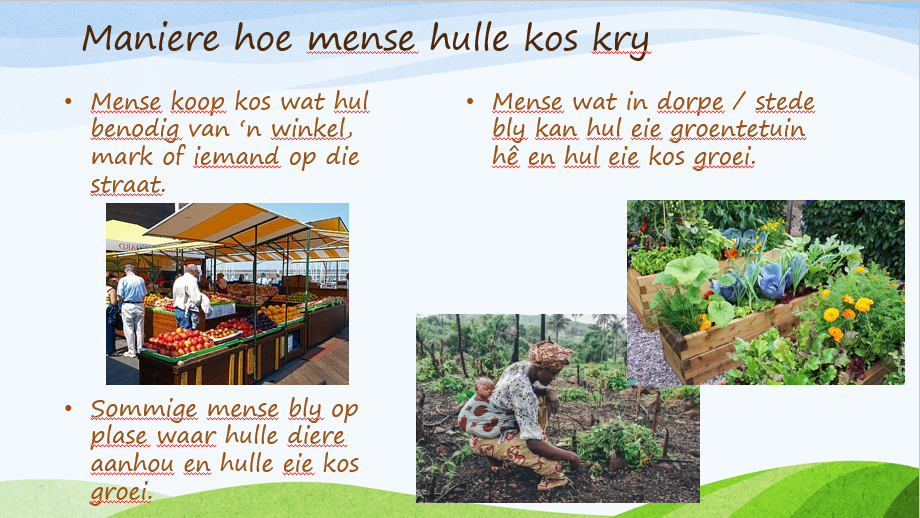 Maniere hoe mense hulle kos kry

• Mense koop kos wat hul benodig van 'n winkel, mark of iemand op die straat.

• Sommige mense bly op plase waar hulle diere aanhou en hulle eie kos groei.

• Mense wat in dorpe / stede bly kan hul eie groentetuin hê en hul eie kos groei.